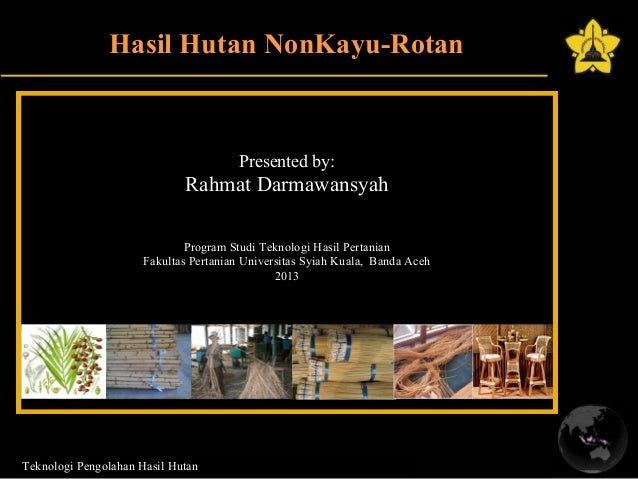 Hasil Hutan NonKayu-Rotan

Presented by:
Rahmat Darmawansyah

Program Studi Teknologi Hasil Pertanian
Fakultas Pertanian Universitas Syiah Kuala, Banda Aceh
2013

Teknologi Pengolahan Hasil Hutan